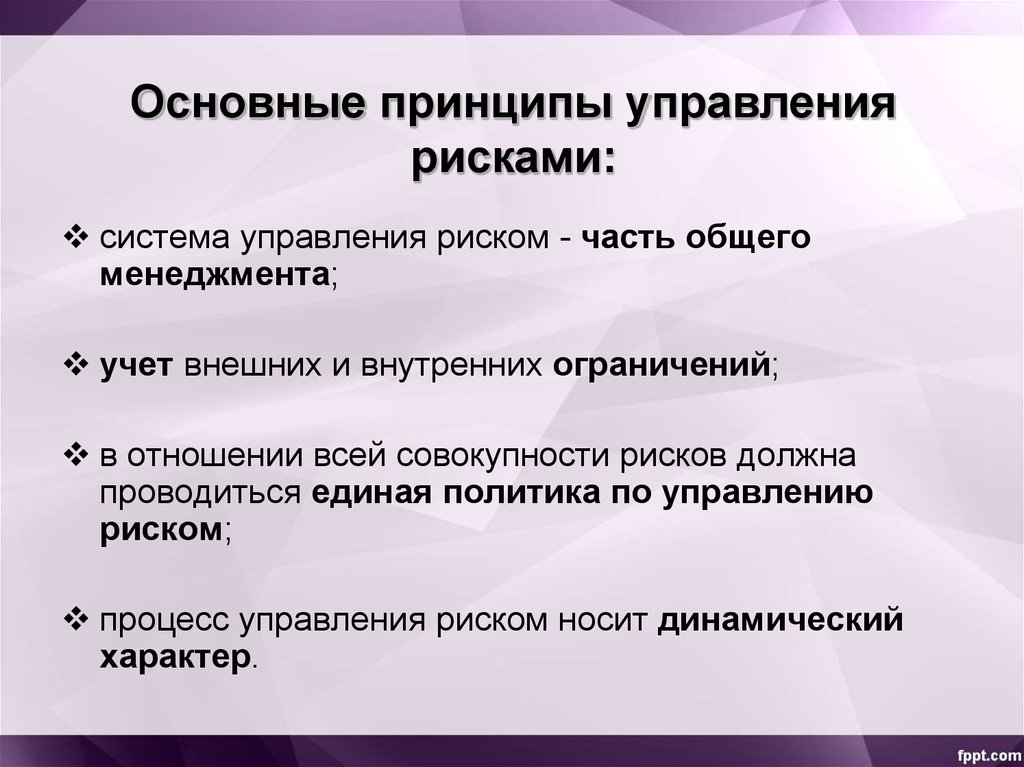 Основные принципы управления рисками:

❖ система управления риском - часть общего менеджмента;

❖ учет внешних и внутренних ограничений;

❖ в отношении всей совокупности рисков должна проводиться единая политика по управлению риском;

❖ процесс управления риском носит динамический характер.

fppt.com